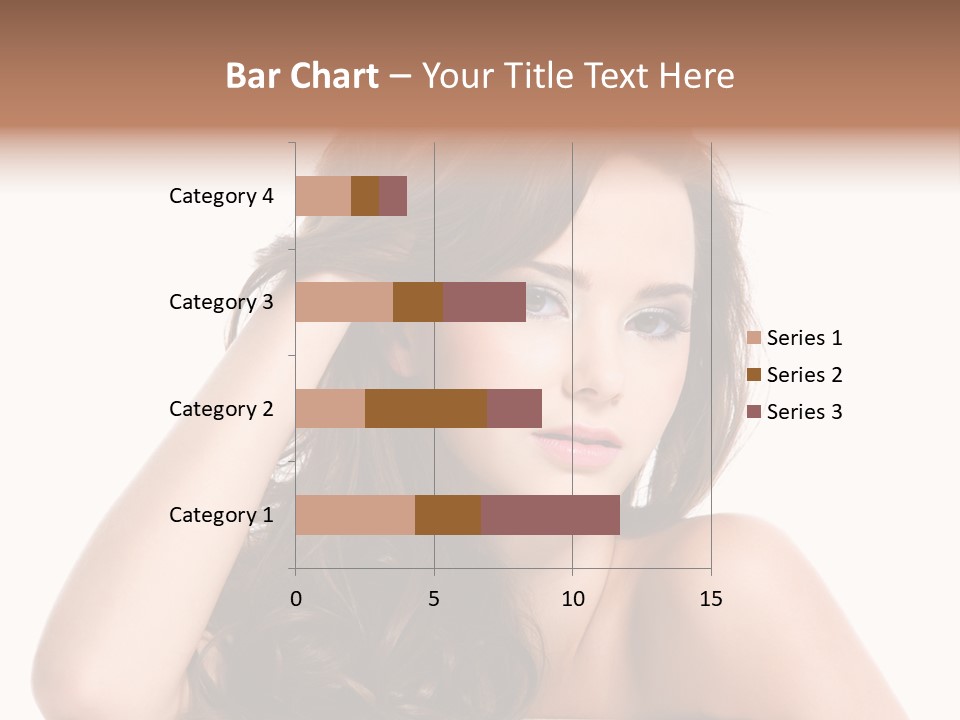 Bar Chart – Your Title Text Here

Category 4
Category 3
Category 2
Category 1

0
5
10
15

Series 1
Series 2
Series 3